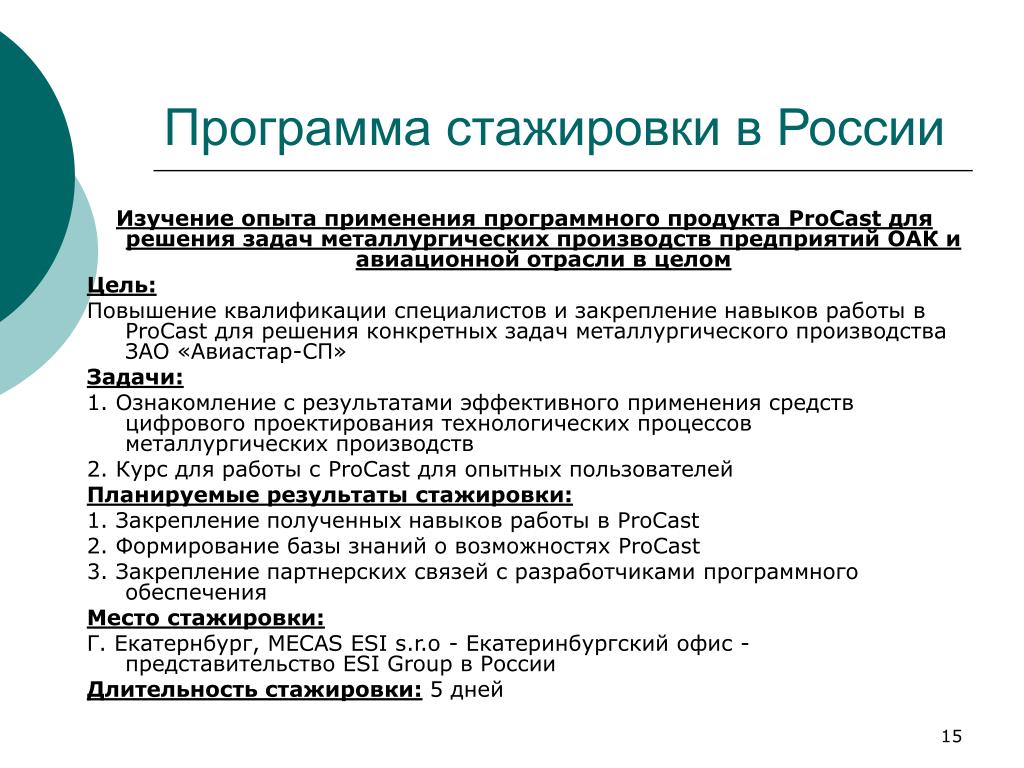 Программа стажировки в России

Изучение опыта применения программного продукта ProCast для решения задач металлургических производств предприятий ОАК и авиационной отрасли в целом

Цель:

Повышение квалификации специалистов и закрепление навыков работы в ProCast для решения конкретных задач металлургического производства ЗАО «Авиастар-СП»

Задачи:

1. Ознакомление с результатами эффективного применения средств цифрового проектирования технологических процессов металлургических производств

2. Курс для работы с ProCast для опытных пользователей

Планируемые результаты стажировки:

1. Закрепление полученных навыков работы в ProCast

2. Формирование базы знаний о возможностях ProCast

3. Закрепление партнерских связей с разработчиками программного обеспечения

Место стажировки:

Г. Екатернбург, MECAS ESI s.r.o - Екатеринбургский офис - представительство ESI Group в России

Длительность стажировки: 5 дней

15